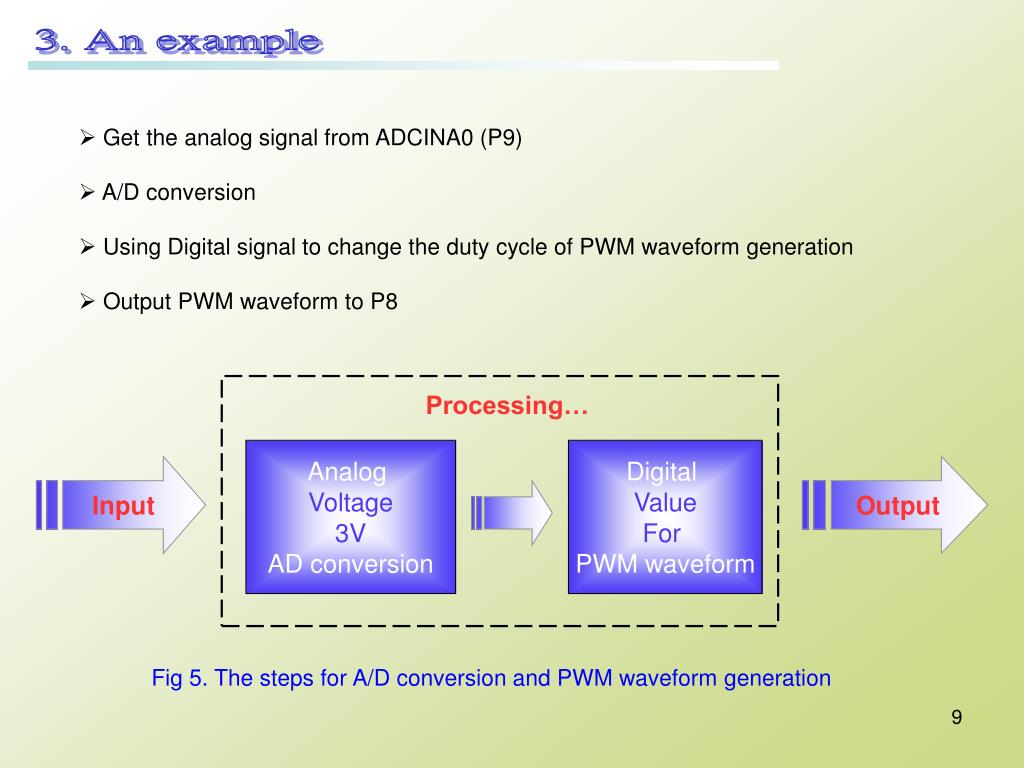 3. An example

➢ Get the analog signal from ADCINA0 (P9)

➢ A/D conversion

➢ Using Digital signal to change the duty cycle of PWM waveform generation

➢ Output PWM waveform to P8

Processing…

Input

Analog
Voltage
3V
AD conversion

Digital
Value
For
PWM waveform

Output

Fig 5. The steps for A/D conversion and PWM waveform generation

9